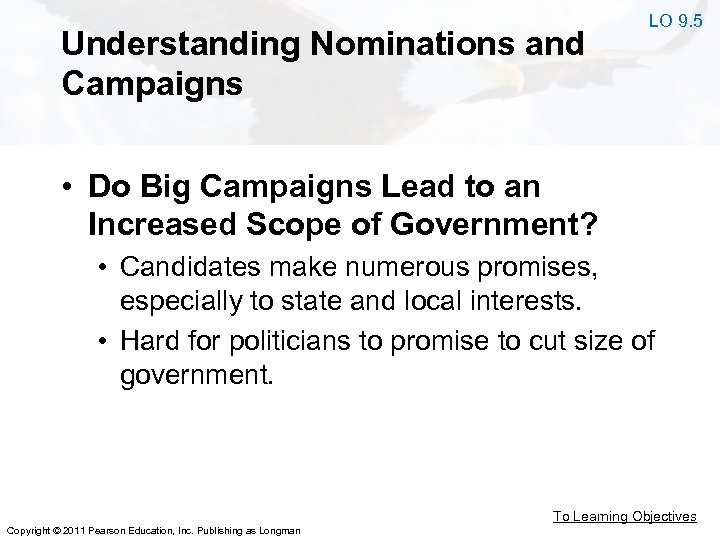 LO 9.5

Understanding Nominations and Campaigns

• Do Big Campaigns Lead to an Increased Scope of Government?
  • Candidates make numerous promises, especially to state and local interests.
  • Hard for politicians to promise to cut size of government.

To Learning Objectives

Copyright © 2011 Pearson Education, Inc. Publishing as Longman